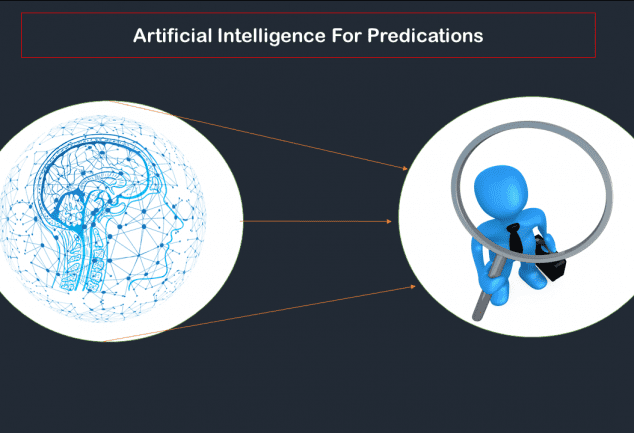 Artificial Intelligence For Predications